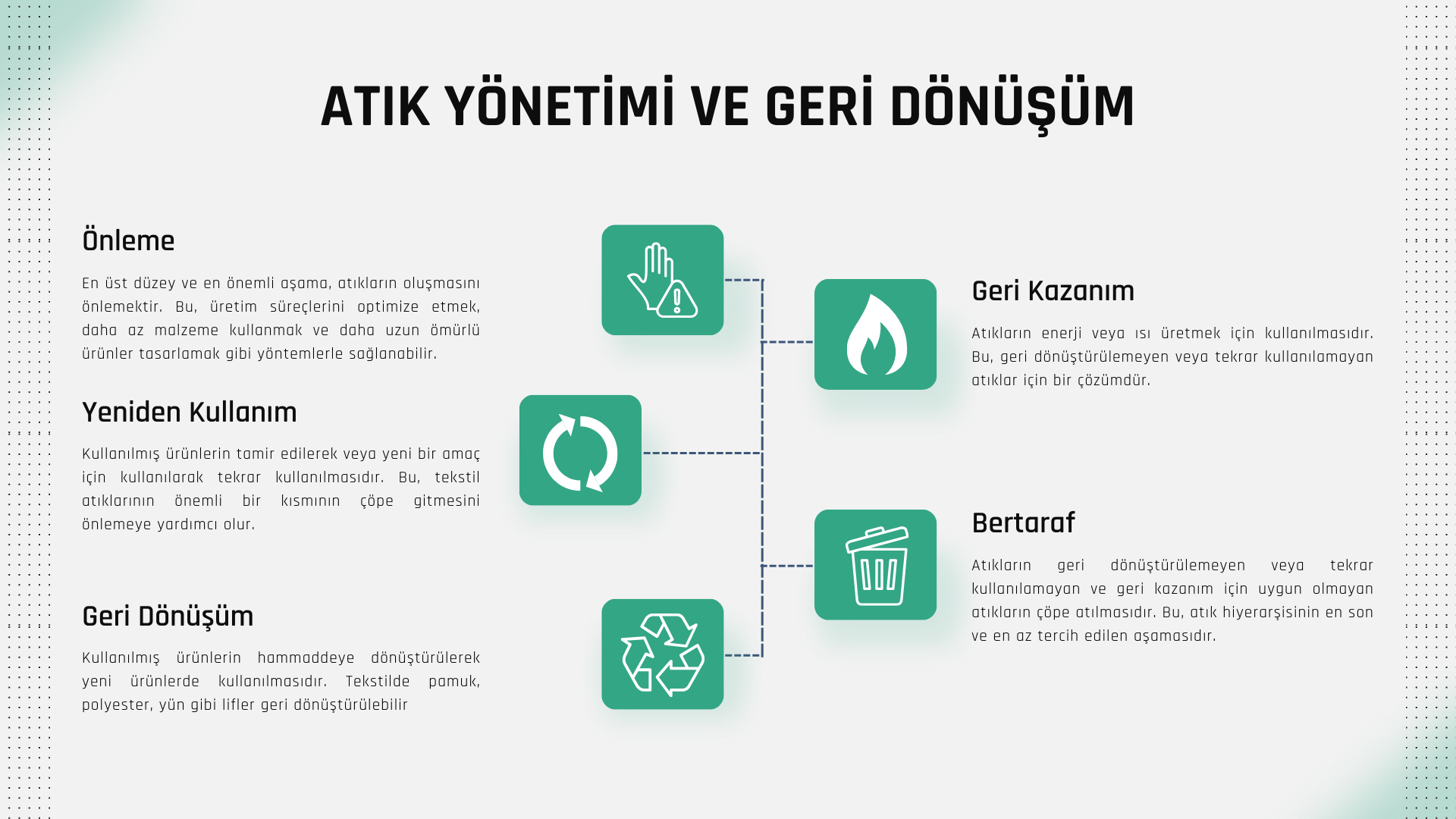 ATIK YÖNETİMİ VE GERİ DÖNÜŞÜM

Önleme

En üst düzey ve en önemli aşama, atıkların oluşmasını önlemektir. Bu, üretim süreçlerini optimize etmek, daha az malzeme kullanmak ve daha uzun ömürlü ürünler tasarlamak gibi yöntemlerle sağlanabilir.

Yeniden Kullanım

Kullanılmış ürünlerin tamir edilerek veya yeni bir amaç için kullanılarak tekrar kullanılmasıdır. Bu, tekstil atıklarının önemli bir kısmının çöpe gitmesini önlemeye yardımcı olur.

Geri Dönüşüm

Kullanılmış ürünlerin hammaddeye dönüştürülerek yeni ürünlerde kullanılmasıdır. Tekstilde pamuk, polyester, yün gibi lifler geri dönüştürülebilir

Geri Kazanım

Atıkların enerji veya ısı üretmek için kullanılmasıdır. Bu, geri dönüştürülemeyen veya tekrar kullanılamayan atıklar için bir çözümdür.

Bertaraf

Atıkların geri dönüştürülemeyen veya tekrar kullanılamayan ve geri kazanım için uygun olmayan atıkların çöpe atılmasıdır. Bu, atık hiyerarşisinin en son ve en az tercih edilen aşamasıdır.